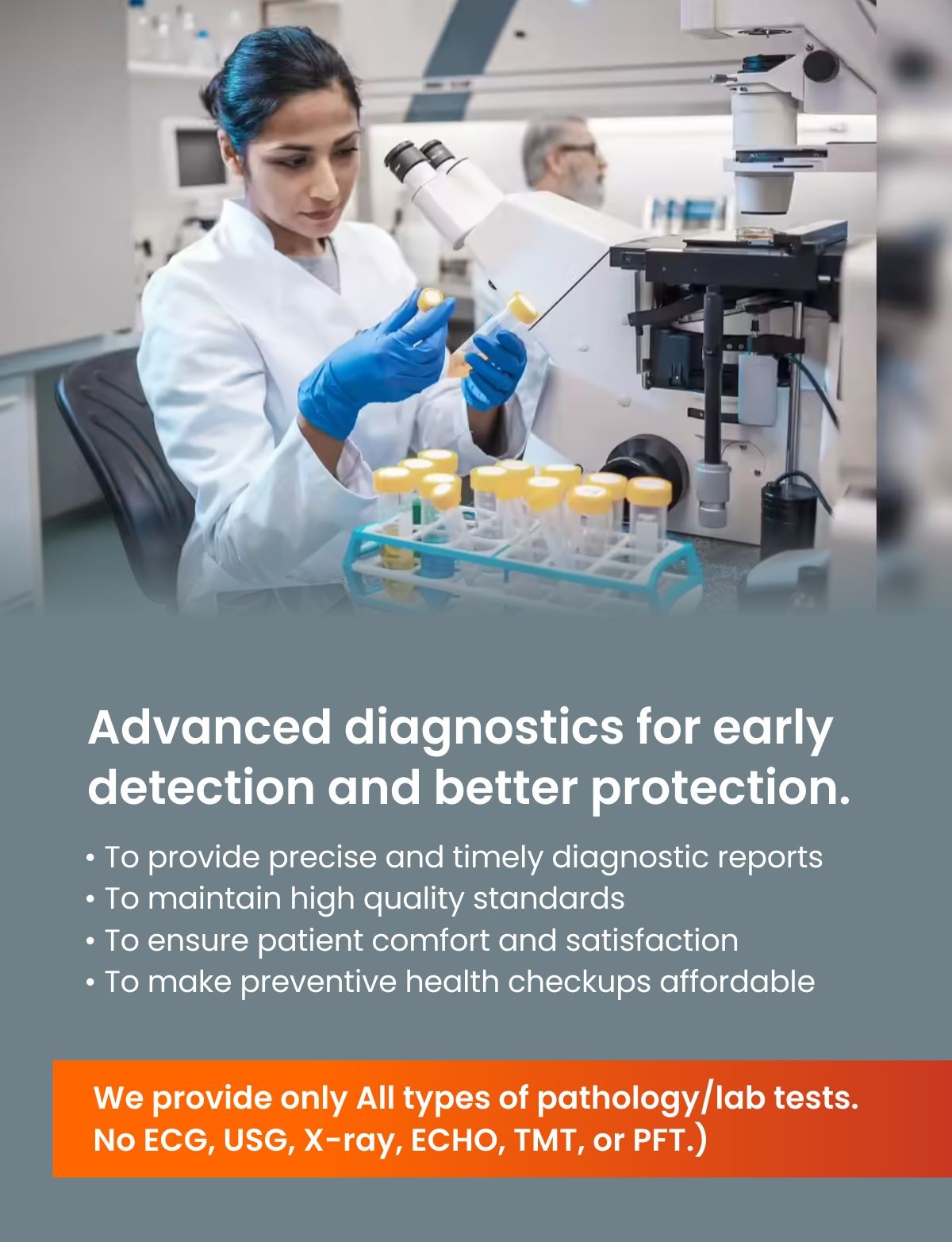 Advanced diagnostics for early detection and better protection.

• To provide precise and timely diagnostic reports
• To maintain high quality standards
• To ensure patient comfort and satisfaction
• To make preventive health checkups affordable

We provide only All types of pathology/lab tests.
No ECG, USG, X-ray, ECHO, TMT, or PFT.)